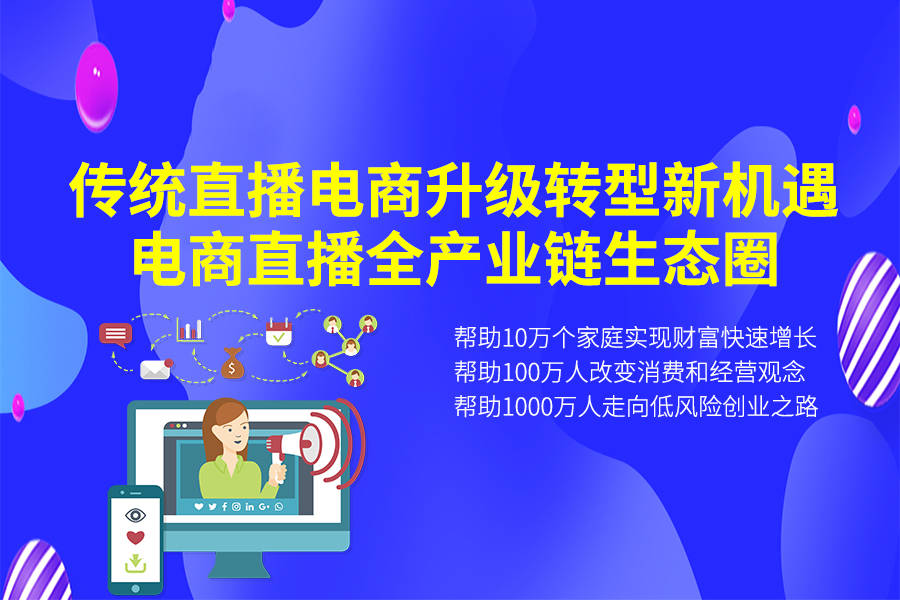 传统直播电商升级转型新机遇
电商直播全产业链生态圈

帮助10万个家庭实现财富快速增长
帮助100万人改变消费和经营观念
帮助1000万人走向低风险创业之路